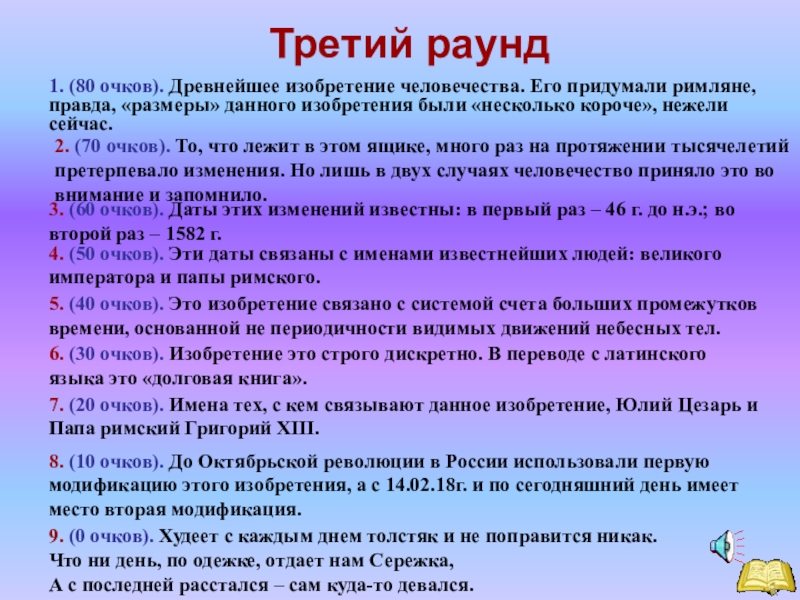 Третий раунд

1. (80 очков). Древнейшее изобретение человечества. Его придумали римляне, правда, «размеры» данного изобретения были «несколько короче», нежели сейчас.

2. (70 очков). То, что лежит в этом ящике, много раз на протяжении тысячелетий претерпевало изменения. Но лишь в двух случаях человечество приняло это во внимание и запомнило.

3. (60 очков). Даты этих изменений известны: в первый раз – 46 г. до н.э.; во второй раз – 1582 г.

4. (50 очков). Эти даты связаны с именами известнейших людей: великого императора и папы римского.

5. (40 очков). Это изобретение связано с системой счета больших промежутков времени, основанной не периодичности видимых движений небесных тел.

6. (30 очков). Изобретение это строго дискретно. В переводе с латинского языка это «долговая книга».

7. (20 очков). Имена тех, с кем связывают данное изобретение, Юлий Цезарь и Папа римский Григорий XIII.

8. (10 очков). До Октябрьской революции в России использовали первую модификацию этого изобретения, а с 14.02.18г. и по сегодняшний день имеет место вторая модификация.

9. (0 очков). Худеет с каждым днем толстяк и не поправится никак.
Что ни день, по одежке, отдает нам Сережка,
А с последней расстался – сам куда-то девался.